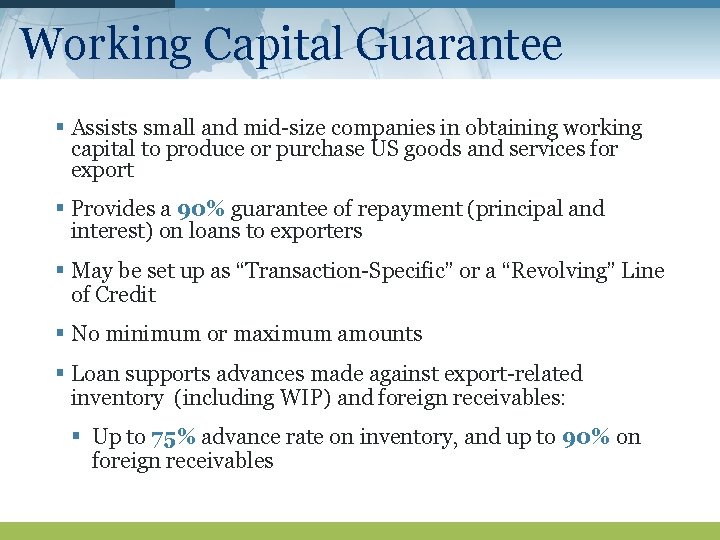 Working Capital Guarantee

▪ Assists small and mid-size companies in obtaining working capital to produce or purchase US goods and services for export

▪ Provides a 90% guarantee of repayment (principal and interest) on loans to exporters

▪ May be set up as “Transaction-Specific” or a “Revolving” Line of Credit

▪ No minimum or maximum amounts

▪ Loan supports advances made against export-related inventory (including WIP) and foreign receivables:

▪ Up to 75% advance rate on inventory, and up to 90% on foreign receivables